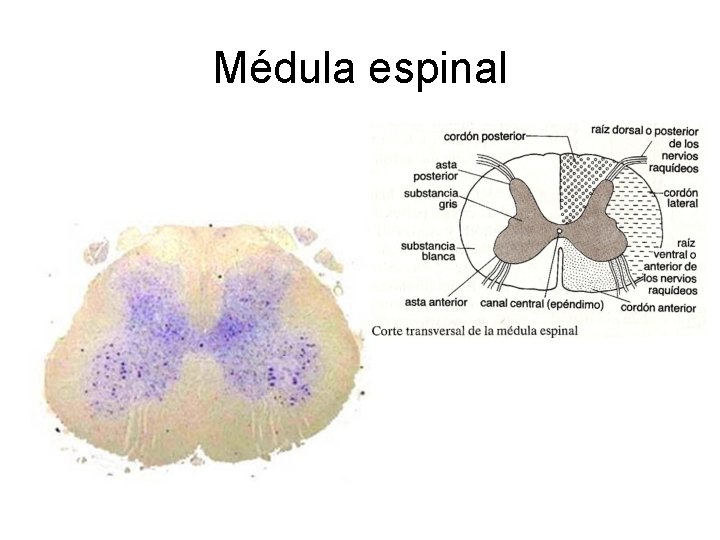 Médula espinal

cordón posterior

raíz dorsal o posterior de los nervios raquídeos

asta posterior

substancia gris

cordón lateral

substancia blanca

raíz ventral o anterior de los nervios raquídeos

asta anterior

canal central (epéndimo)

cordón anterior

Corte transversal de la médula espinal